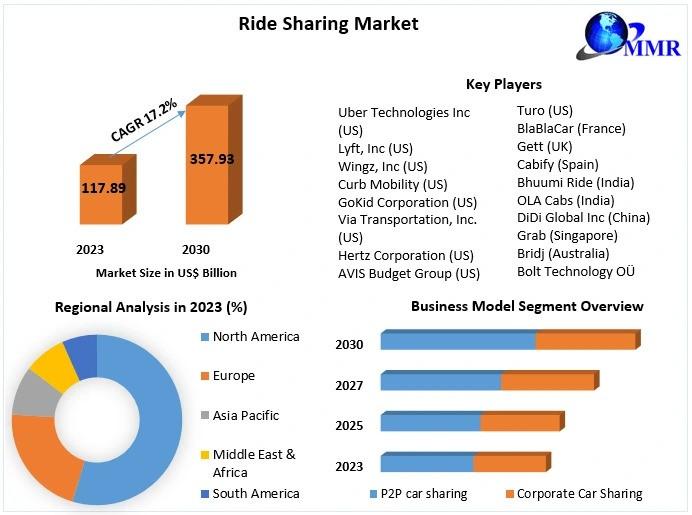 Ride Sharing Market

MMR

CAGR 17.2%

117.89

357.93

2023

2030

Market Size in US$ Billion

Key Players

Uber Technologies Inc (US)
Lyft, Inc (US)
Wingz, Inc (US)
Curb Mobility (US)
GoKid Corporation (US)
Via Transportation, Inc. (US)
Hertz Corporation (US)
AVIS Budget Group (US)

Turo (US)
BlaBlaCar (France)
Gett (UK)
Cabify (Spain)
Bhuumi Ride (India)
OLA Cabs (India)
DiDi Global Inc (China)
Grab (Singapore)
Bridj (Australia)
Bolt Technology OÜ

Regional Analysis in 2023 (%)

North America
Europe
Asia Pacific
Middle East & Africa
South America

Business Model Segment Overview

2030
2027
2025
2023

P2P car sharing
Corporate Car Sharing